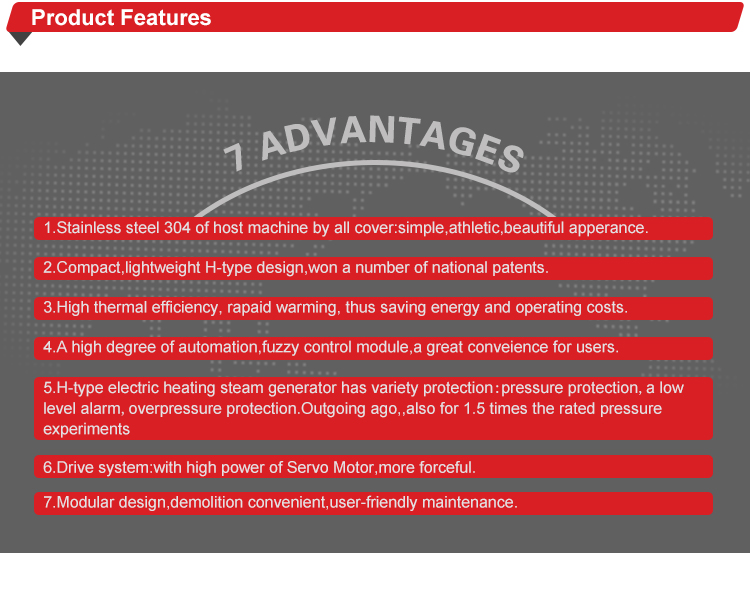 Product Features

7 ADVANTAGES

1.Stainless steel 304 of host machine by all cover:simple,athletic,beautiful apperance.

2.Compact,lightweight H-type design,won a number of national patents.

3.High thermal efficiency, rapaid warming, thus saving energy and operating costs.

4.A high degree of automation,fuzzy control module,a great conveience for users.

5.H-type electric heating steam generator has variety protection：pressure protection, a low level alarm, overpressure protection.Outgoing ago,,also for 1.5 times the rated pressure experiments

6.Drive system:with high power of Servo Motor,more forceful.

7.Modular design,demolition convenient,user-friendly maintenance.